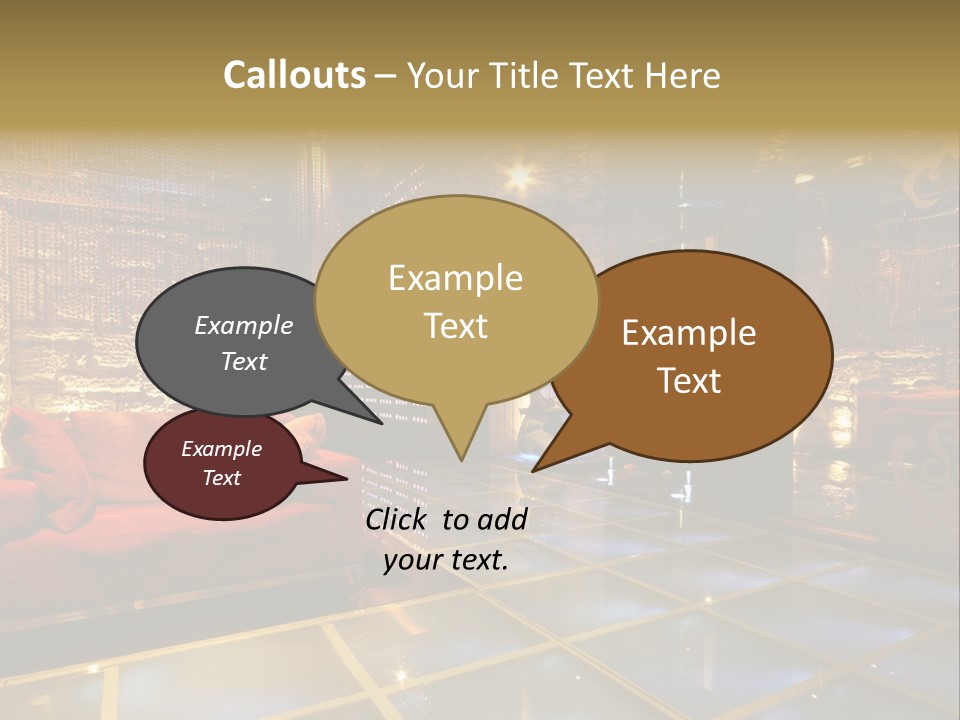 Callouts – Your Title Text Here

Example Text

Example Text

Example Text

Example Text

Click to add your text.